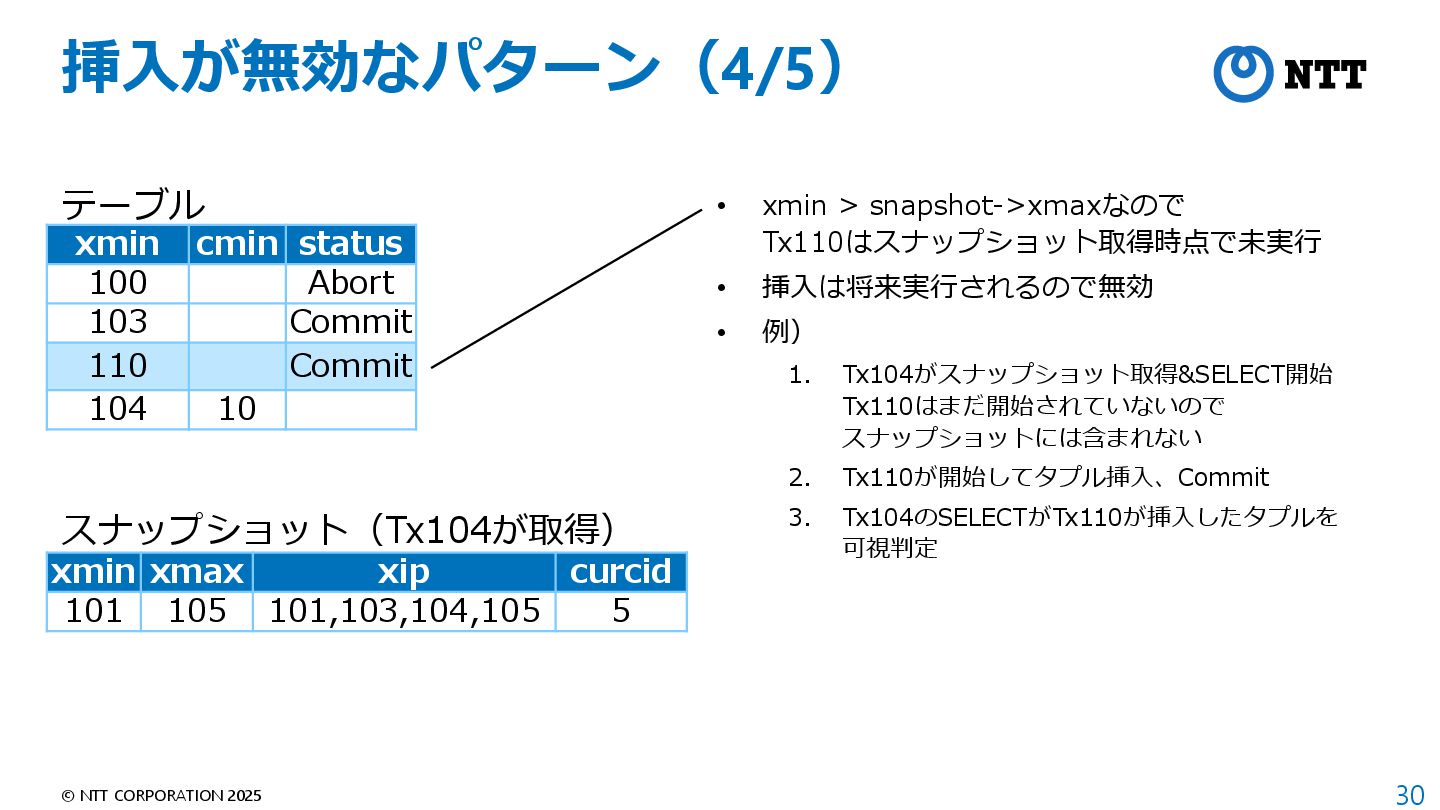 挿入が無効なパターン（4/5）

NTT

テーブル

| xmin | cmin | status |
|---|---|---|
| 100 | | Abort |
| 103 | | Commit |
| 110 | | Commit |
| 104 | 10 | |

スナップショット（Tx104が取得）

| xmin | xmax | xip | curcid |
|---|---|---|---|
| 101 | 105 | 101,103,104,105 | 5 |

• xmin > snapshot->xmaxなので Tx110はスナップショット取得時点で未実行
• 挿入は将来実行されるので無効
• 例）
1. Tx104がスナップショット取得&SELECT開始 Tx110はまだ開始されていないので スナップショットには含まれない
2. Tx110が開始してタプル挿入、Commit
3. Tx104のSELECTがTx110が挿入したタプルを可視判定

© NTT CORPORATION 2025

30